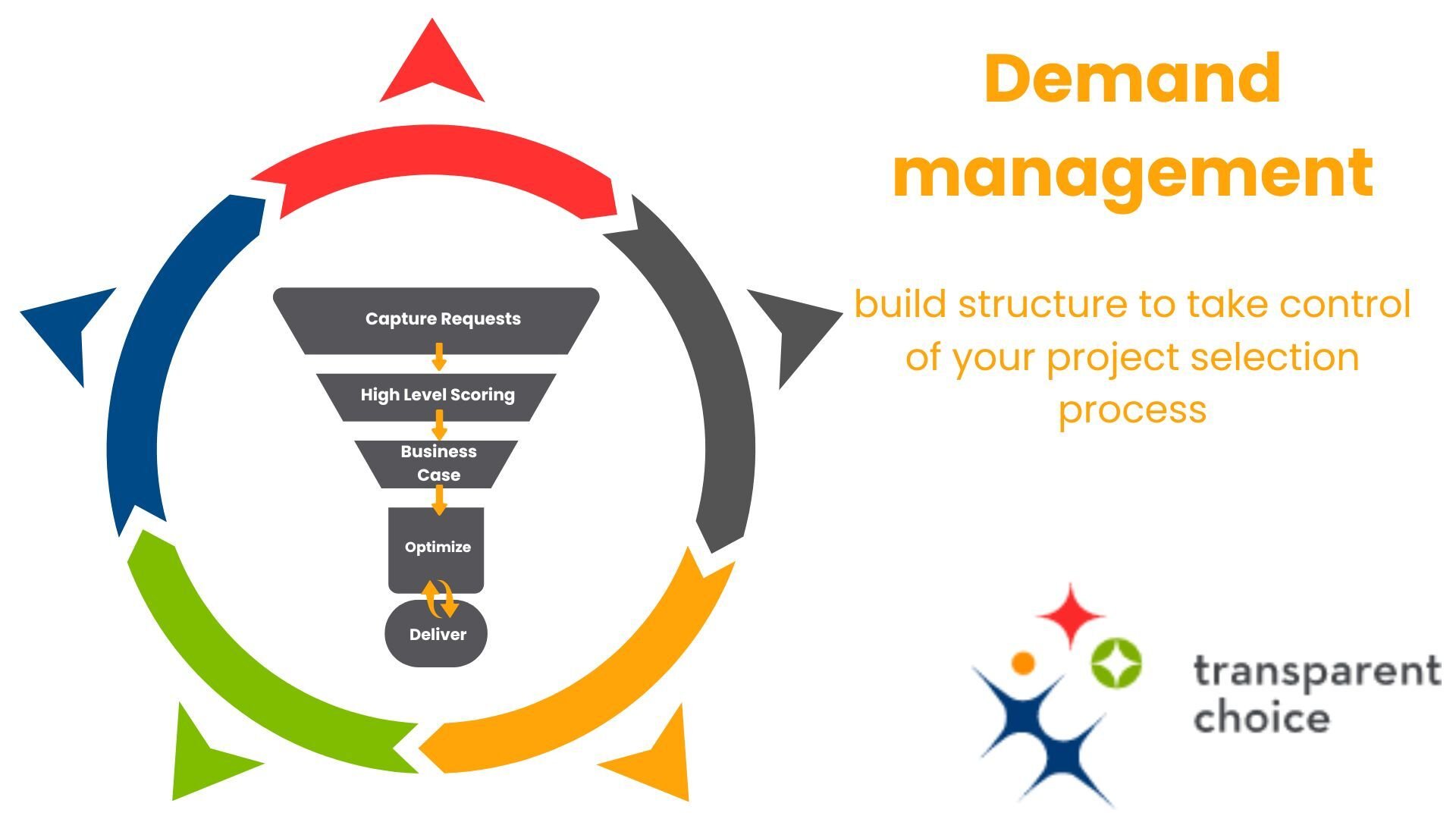 Capture Requests

High Level Scoring

Business Case

Optimize

Deliver

Demand management

build structure to take control of your project selection process

transparent choice